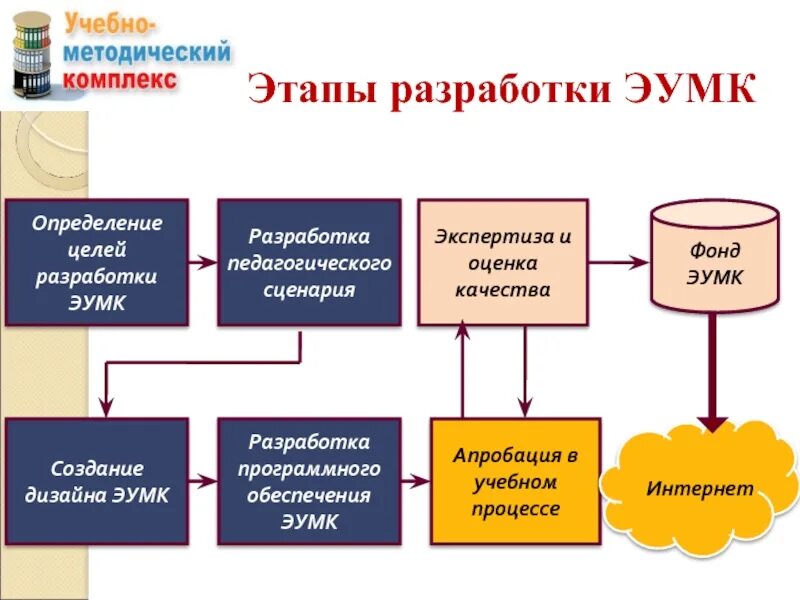 Учебно-методический комплекс

Этапы разработки ЭУМК

Определение целей разработки ЭУМК

Разработка педагогического сценария

Экспертиза и оценка качества

Фонд ЭУМК

Создание дизайна ЭУМК

Разработка программного обеспечения ЭУМК

Апробация в учебном процессе

Интернет